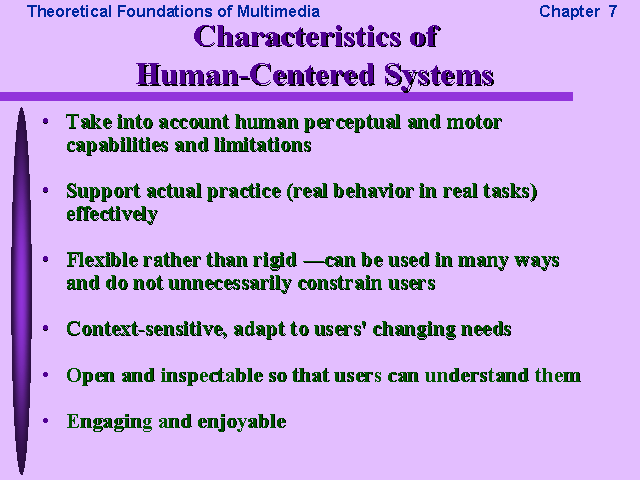 Theoretical Foundations of Multimedia

Chapter 7

Characteristics of Human-Centered Systems

• Take into account human perceptual and motor capabilities and limitations

• Support actual practice (real behavior in real tasks) effectively

• Flexible rather than rigid —can be used in many ways and do not unnecessarily constrain users

• Context-sensitive, adapt to users' changing needs

• Open and inspectable so that users can understand them

• Engaging and enjoyable